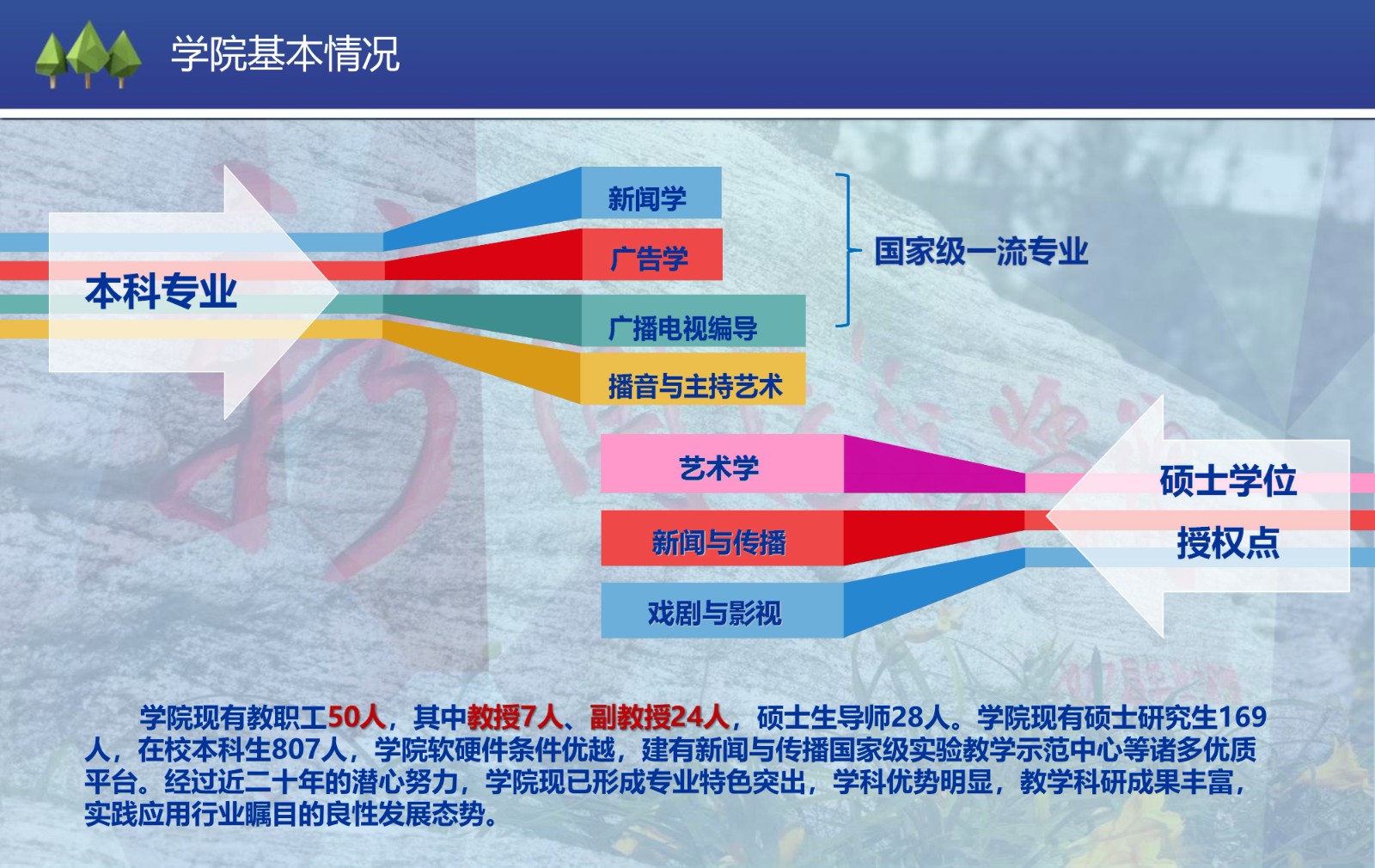 学院基本情况

本科专业

新闻学

广告学

广播电视编导

播音与主持艺术

国家级一流专业

艺术学

新闻与传播

戏剧与影视

硕士学位

授权点

学院现有教职工50人，其中教授7人、副教授24人，硕士生导师28人。学院现有硕士研究生169人，在校本科生807人，学院软硬件条件优越，建有新闻与传播国家级实验教学示范中心等诸多优质平台。经过近二十年的潜心努力，学院现已形成专业特色突出，学科优势明显，教学科研成果丰富，实践应用行业瞩目的良性发展态势。